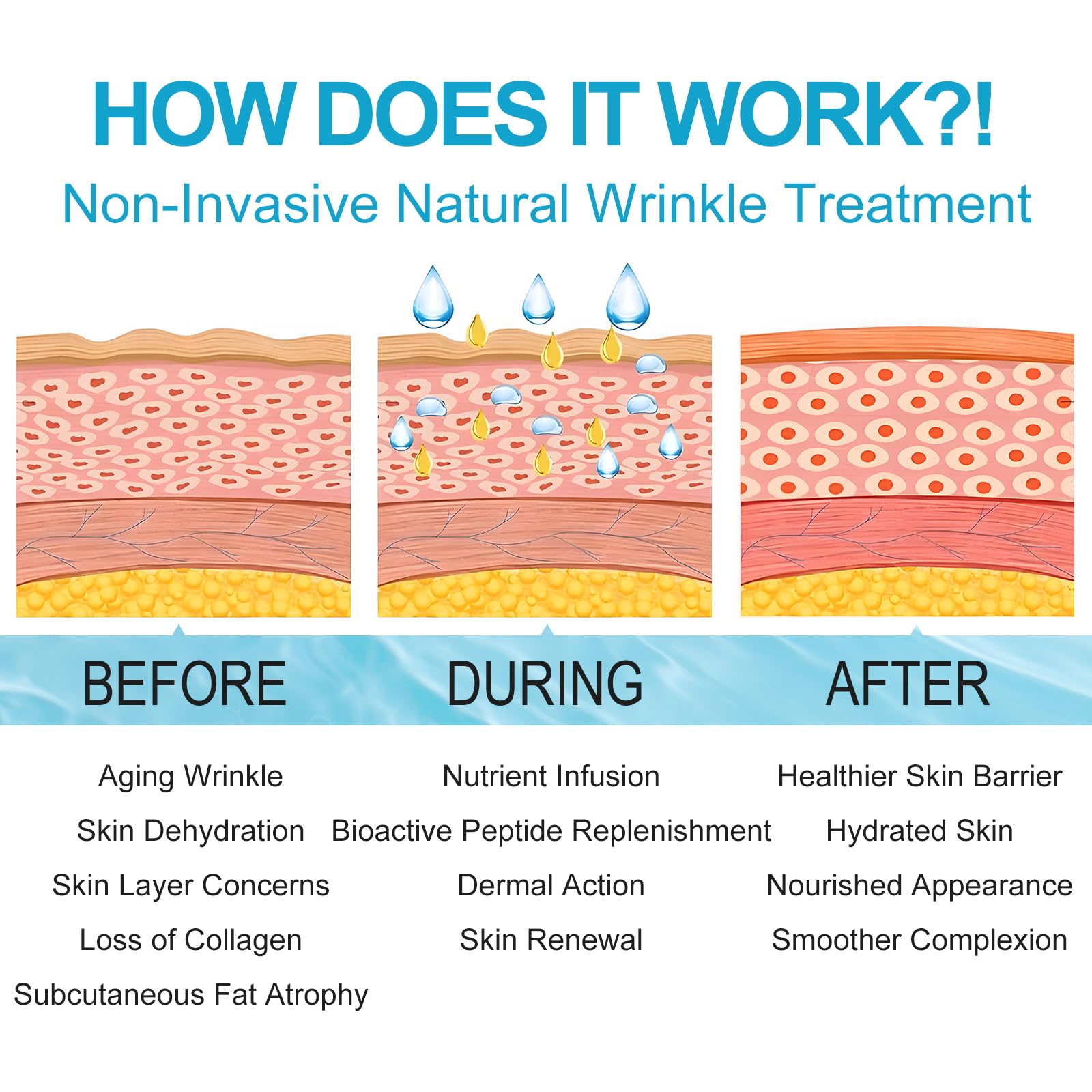 HOW DOES IT WORK?!
Non-Invasive Natural Wrinkle Treatment

BEFORE

Aging Wrinkle
Skin Dehydration
Skin Layer Concerns
Loss of Collagen
Subcutaneous Fat Atrophy

DURING

Nutrient Infusion
Bioactive Peptide Replenishment
Dermal Action
Skin Renewal

AFTER

Healthier Skin Barrier
Hydrated Skin
Nourished Appearance
Smoother Complexion